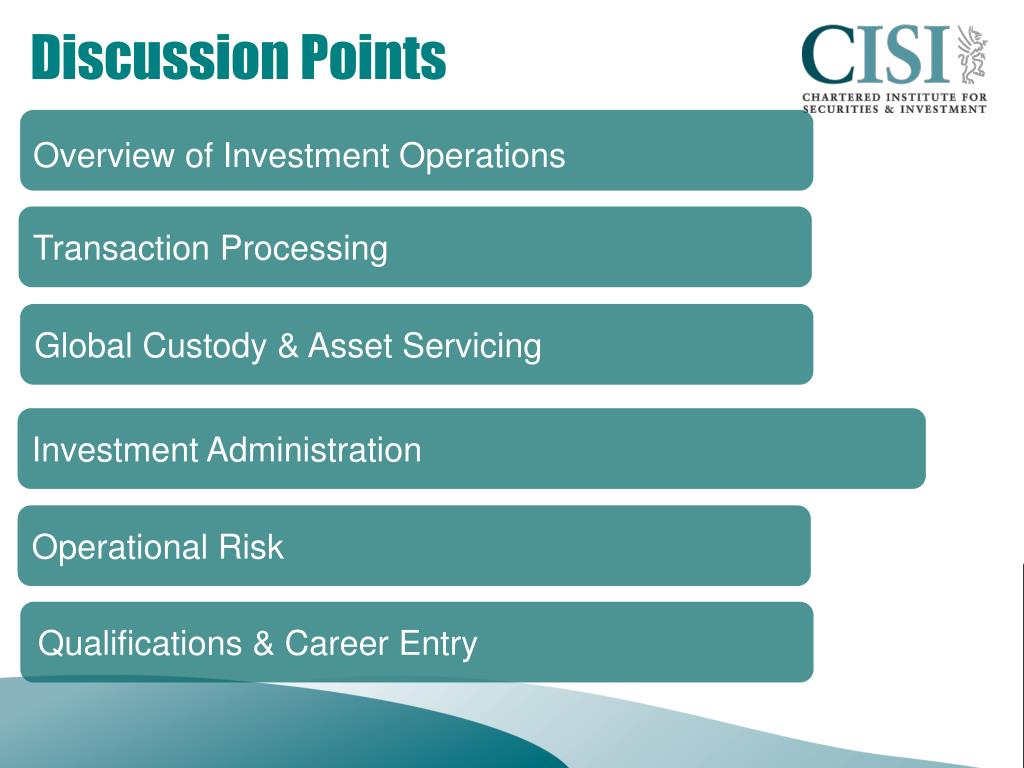 Discussion Points

CISI
CHARTERED INSTITUTE FOR SECURITIES & INVESTMENT

Overview of Investment Operations

Transaction Processing

Global Custody & Asset Servicing

Investment Administration

Operational Risk

Qualifications & Career Entry